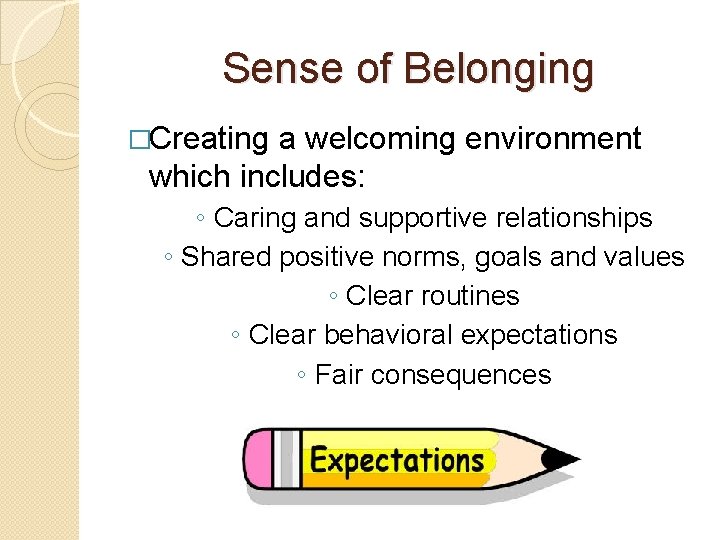 Sense of Belonging

□Creating a welcoming environment which includes:

◦ Caring and supportive relationships
◦ Shared positive norms, goals and values
◦ Clear routines
◦ Clear behavioral expectations
◦ Fair consequences

Expectations